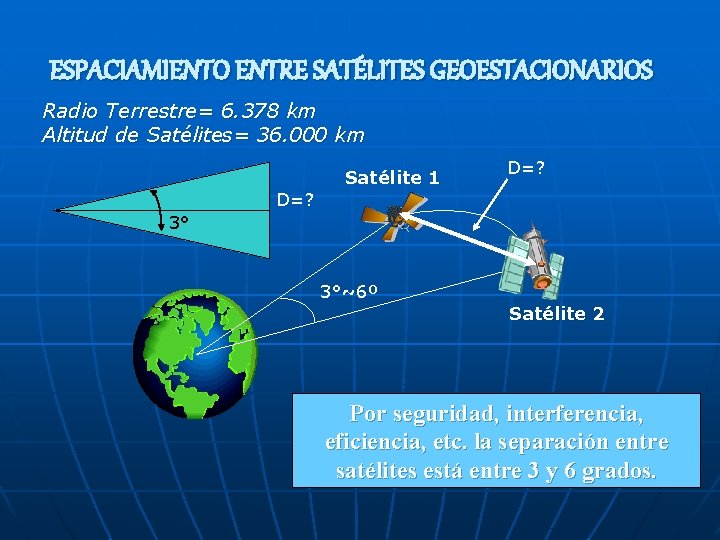 ESPACIAMIENTO ENTRE SATÉLITES GEOESTACIONARIOS

Radio Terrestre= 6.378 km
Altitud de Satélites= 36.000 km

3°

D=?

Satélite 1

D=?

3°~6°

Satélite 2

Por seguridad, interferencia, eficiencia, etc. la separación entre satélites está entre 3 y 6 grados.